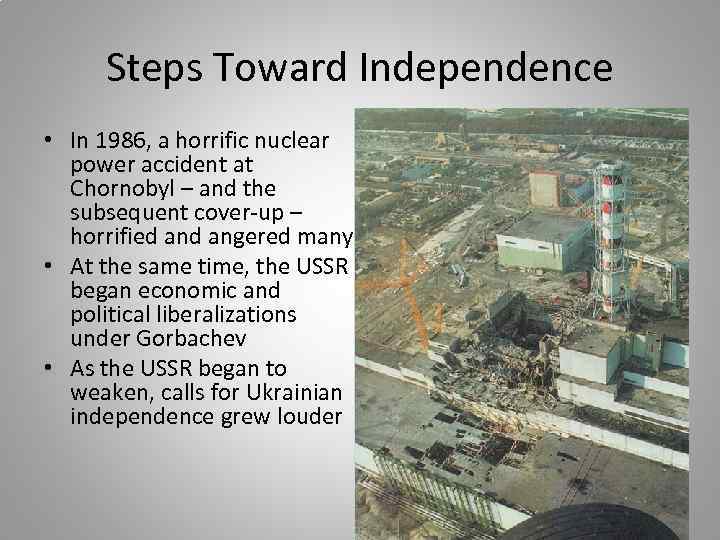 Steps Toward Independence

• In 1986, a horrific nuclear power accident at Chornobyl – and the subsequent cover-up – horrified and angered many
• At the same time, the USSR began economic and political liberalizations under Gorbachev
• As the USSR began to weaken, calls for Ukrainian independence grew louder